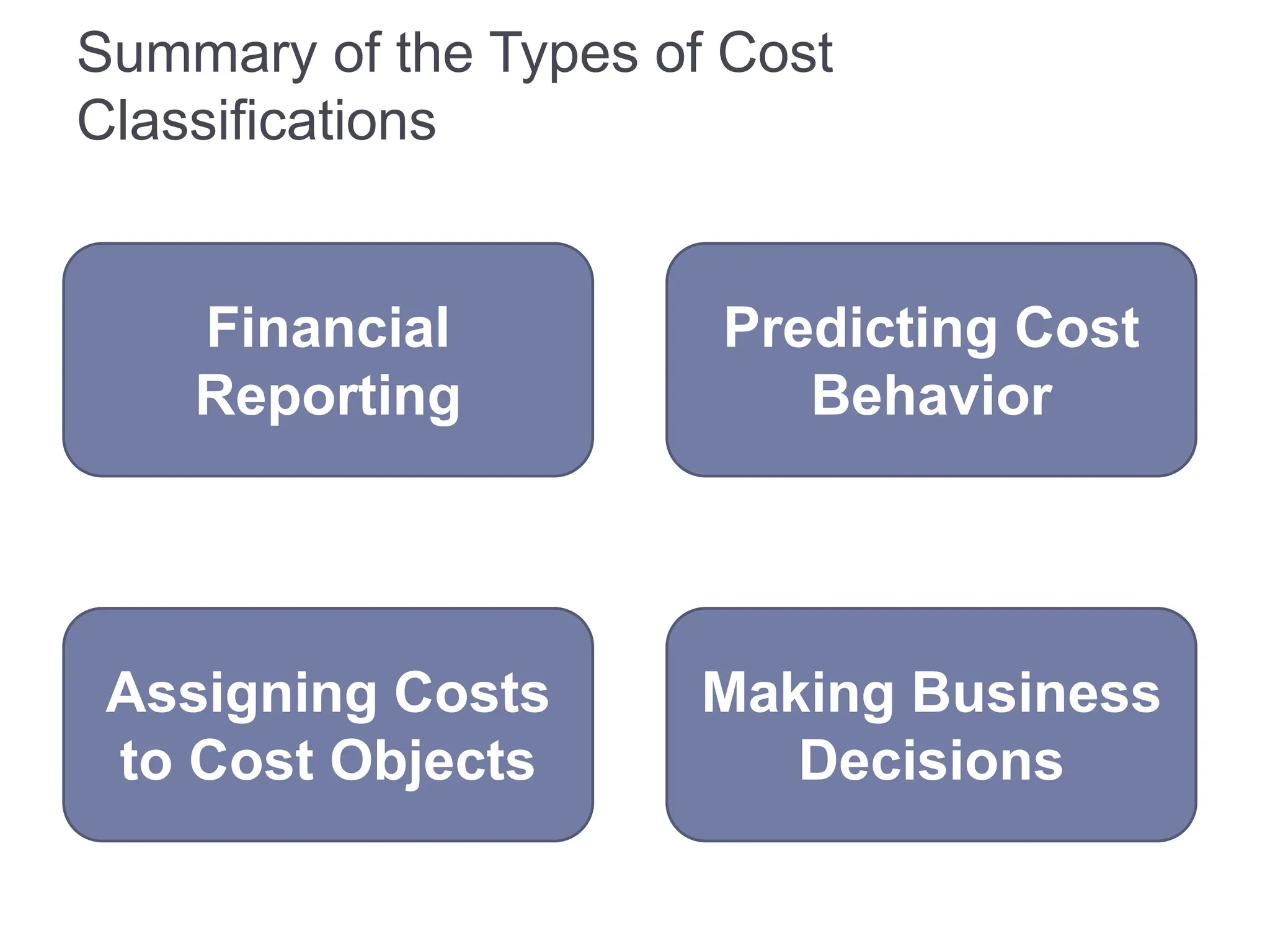 Summary of the Types of Cost Classifications

Financial Reporting

Predicting Cost Behavior

Assigning Costs to Cost Objects

Making Business Decisions